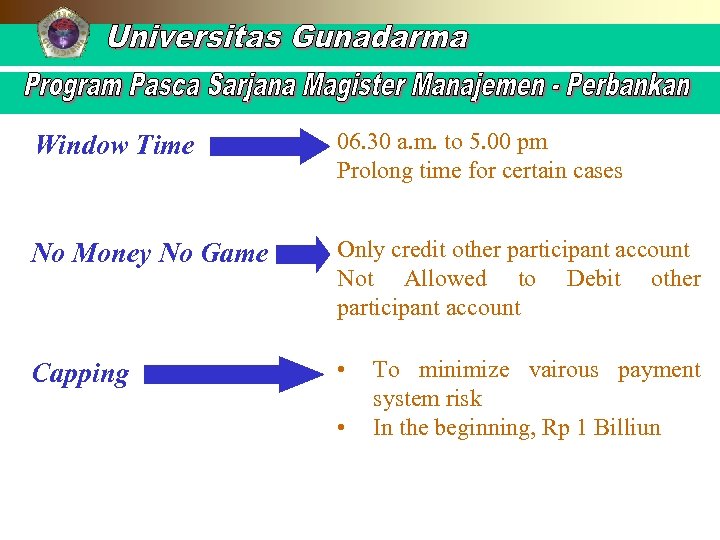 Universitas Gunadarma

Program Pasca Sarjana Magister Manajemen - Perbankan

Window Time

06.30 a.m. to 5.00 pm
Prolong time for certain cases

No Money No Game

Only credit other participant account
Not Allowed to Debit other participant account

Capping

• To minimize vairous payment system risk
• In the beginning, Rp 1 Billiun